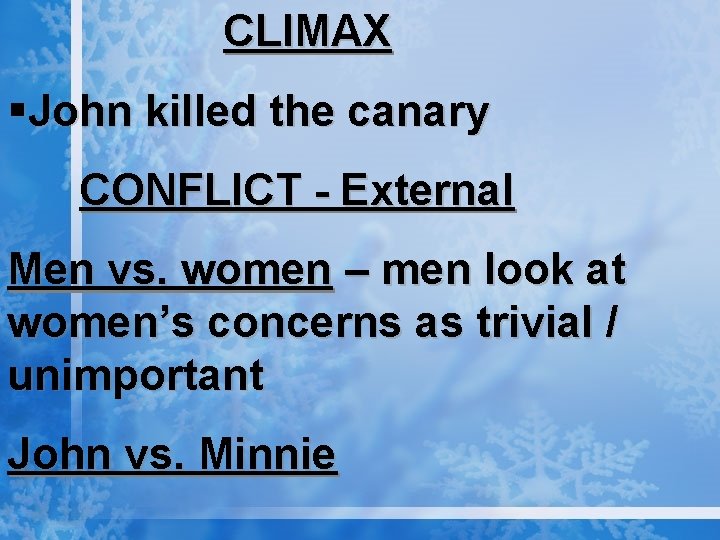 CLIMAX

▪John killed the canary

CONFLICT - External

Men vs. women – men look at women’s concerns as trivial / unimportant

John vs. Minnie